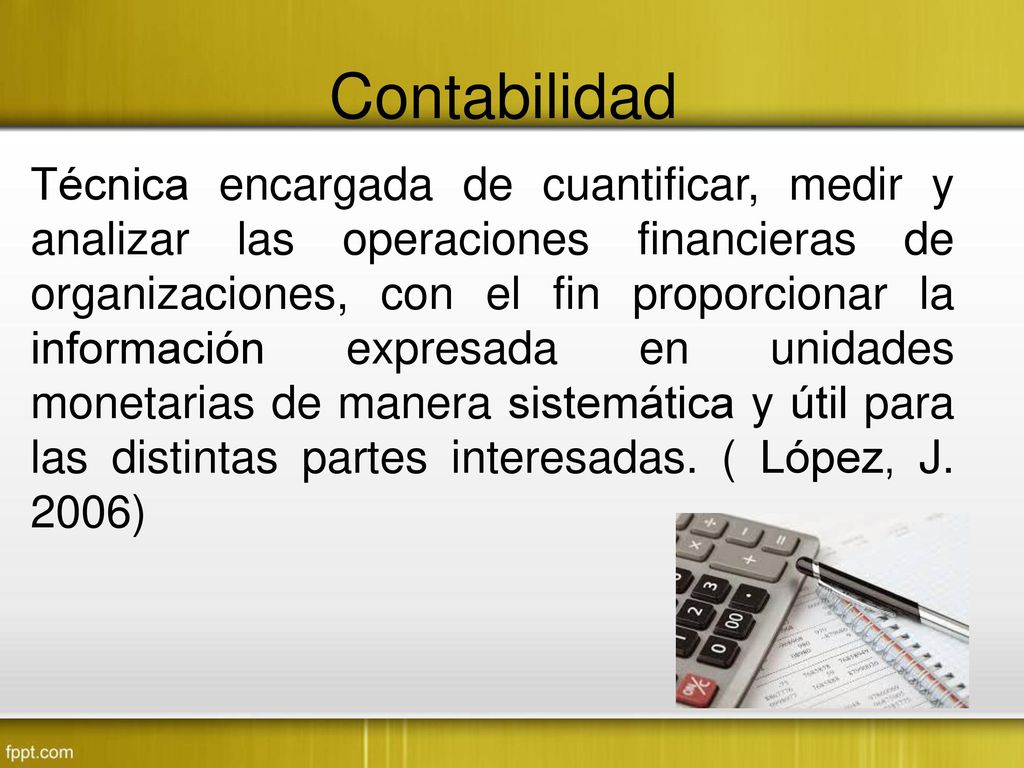 Contabilidad

Técnica encargada de cuantificar, medir y analizar las operaciones financieras de organizaciones, con el fin proporcionar la información expresada en unidades monetarias de manera sistemática y útil para las distintas partes interesadas. ( López, J. 2006)

fppt.com